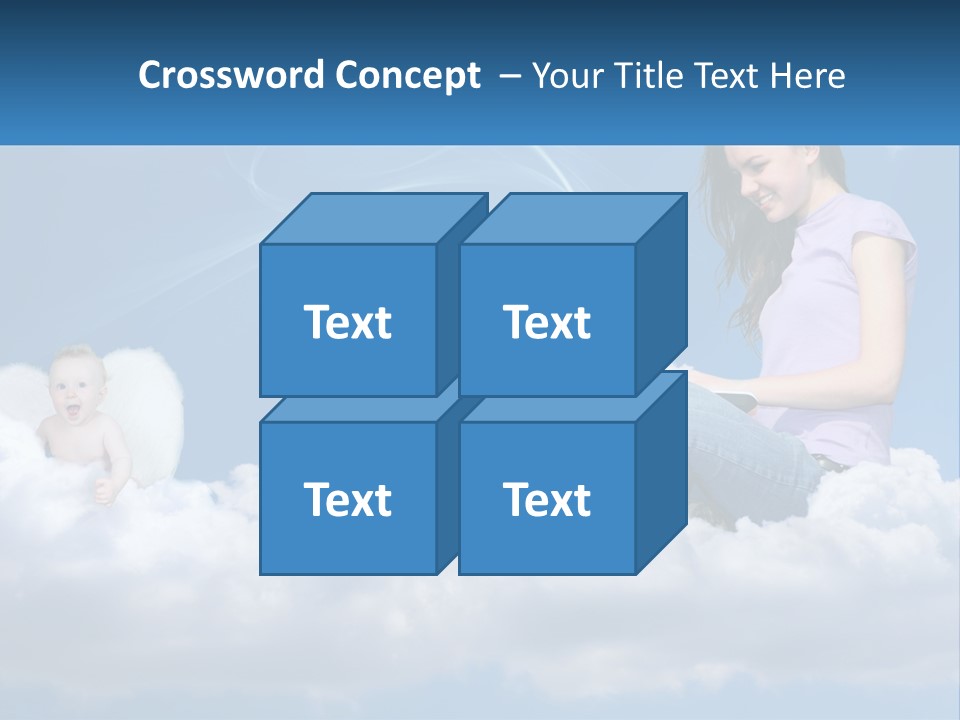 Crossword Concept – Your Title Text Here

Text

Text

Text

Text